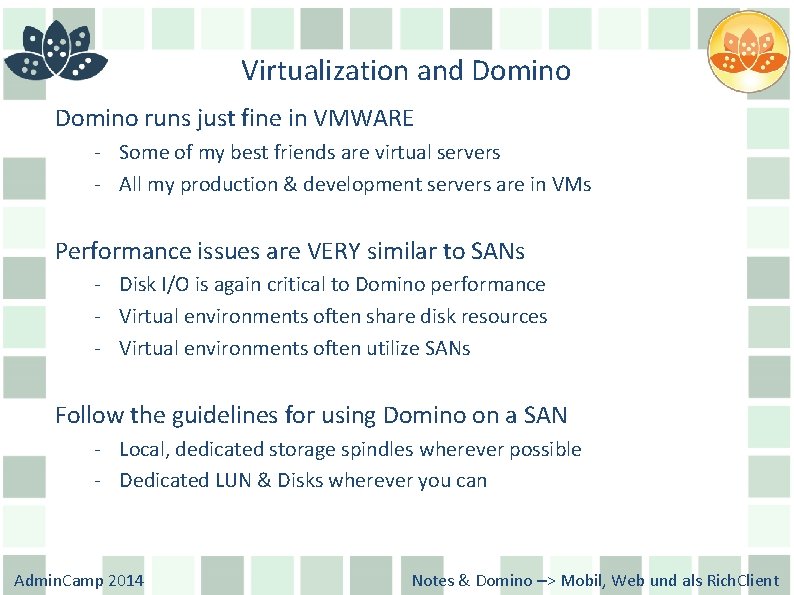 Virtualization and Domino

Domino runs just fine in VMWARE

- Some of my best friends are virtual servers
- All my production & development servers are in VMs

Performance issues are VERY similar to SANs

- Disk I/O is again critical to Domino performance
- Virtual environments often share disk resources
- Virtual environments often utilize SANs

Follow the guidelines for using Domino on a SAN

- Local, dedicated storage spindles wherever possible
- Dedicated LUN & Disks wherever you can

AdminCamp 2014

Notes & Domino –> Mobil, Web und als RichClient